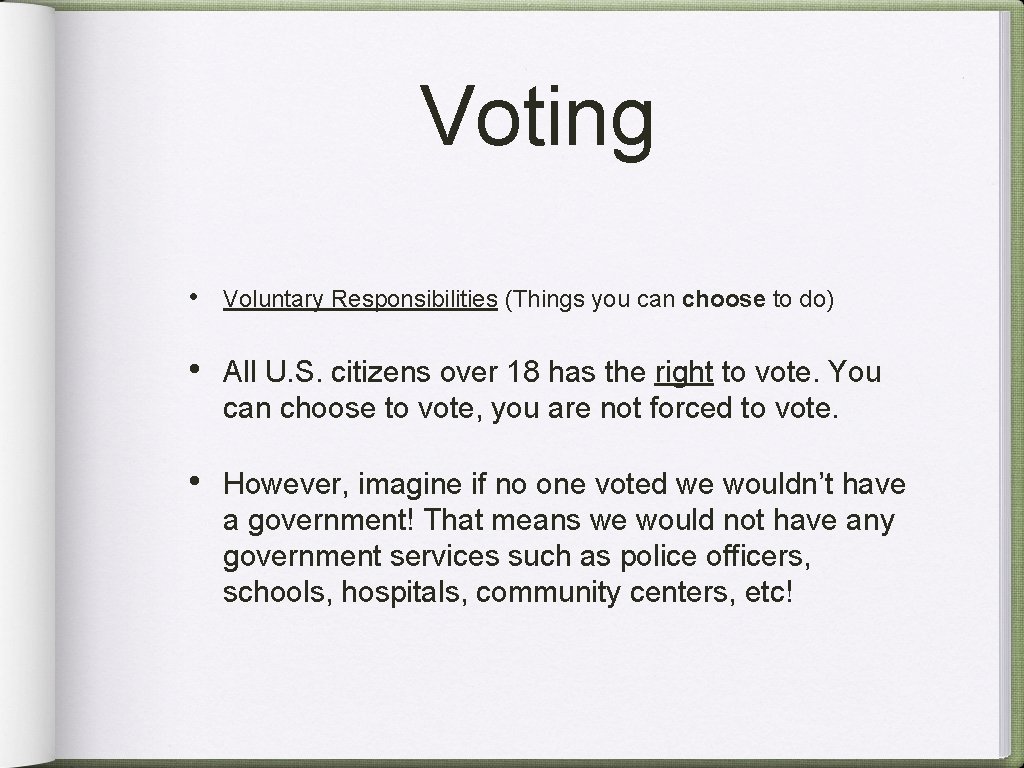 Voting

• Voluntary Responsibilities (Things you can choose to do)

• All U.S. citizens over 18 has the right to vote. You can choose to vote, you are not forced to vote.

• However, imagine if no one voted we wouldn't have a government! That means we would not have any government services such as police officers, schools, hospitals, community centers, etc!